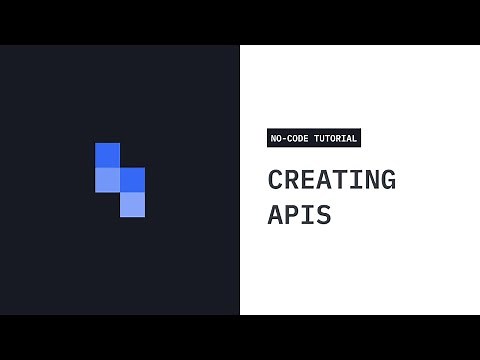 NO-CODE TUTORIAL

CREATING APIS